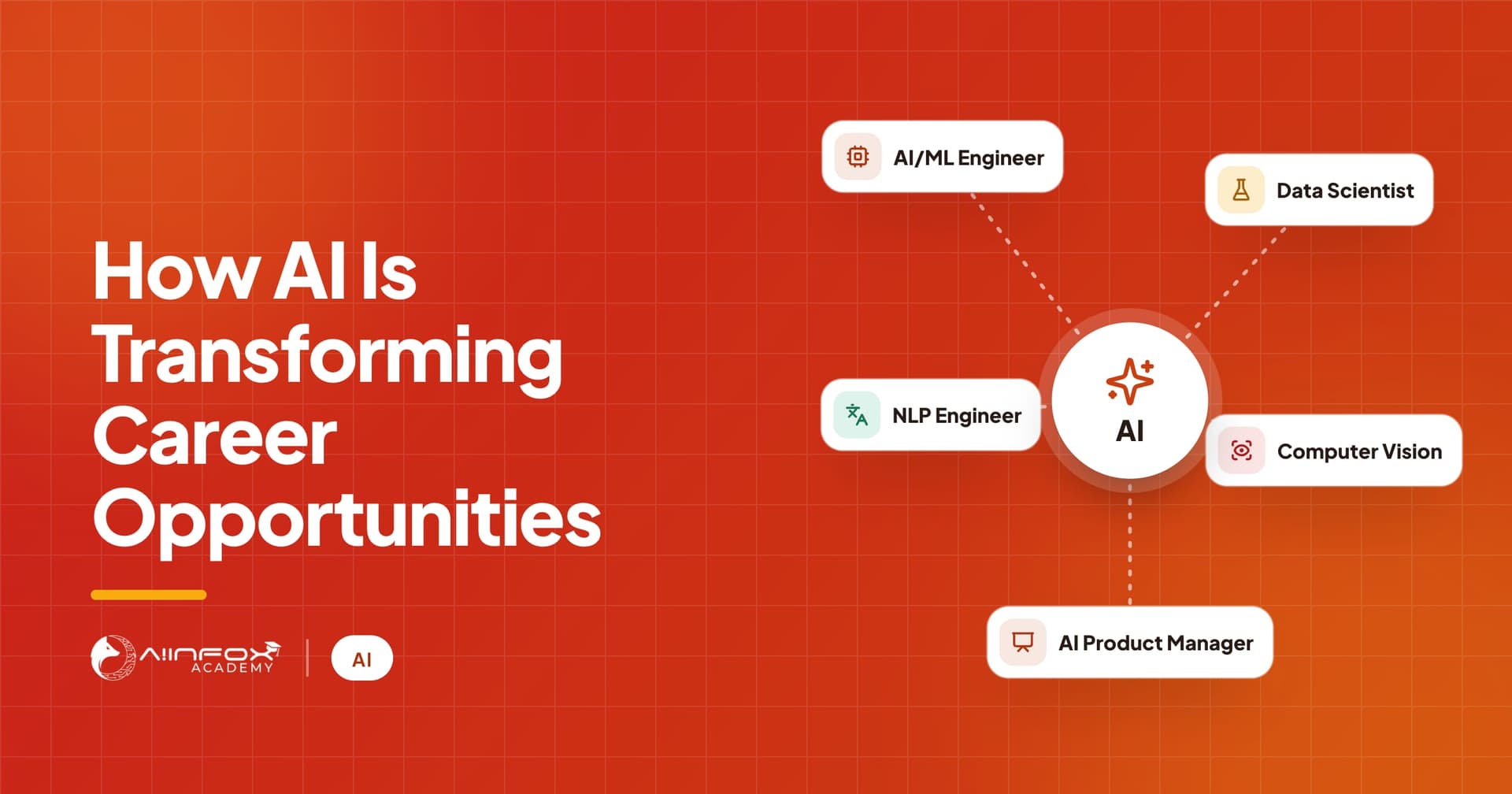 How AI Is Transforming Career Opportunities

AIINFOX ACADEMY

AI

AI/ML Engineer

Data Scientist

NLP Engineer

AI

Computer Vision

AI Product Manager